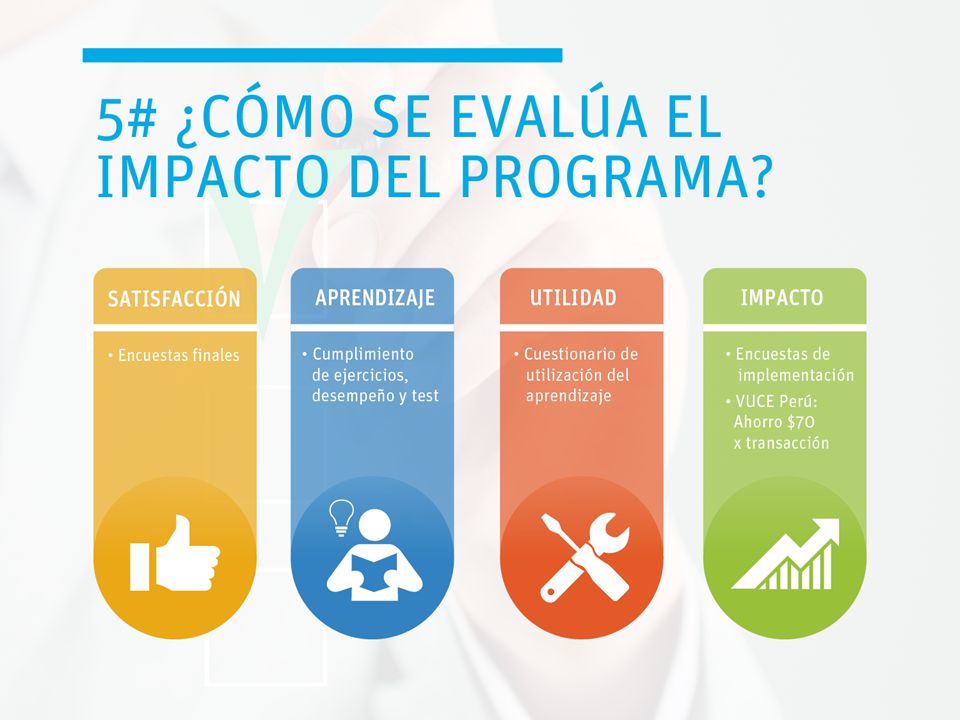 5# ¿CÓMO SE EVALÚA EL IMPACTO DEL PROGRAMA?

SATISFACCIÓN

• Encuestas finales

APRENDIZAJE

• Cumplimiento de ejercicios, desempeño y test

UTILIDAD

• Cuestionario de utilización del aprendizaje

IMPACTO

• Encuestas de implementación
• VUCE Perú: Ahorro \$70 x transacción